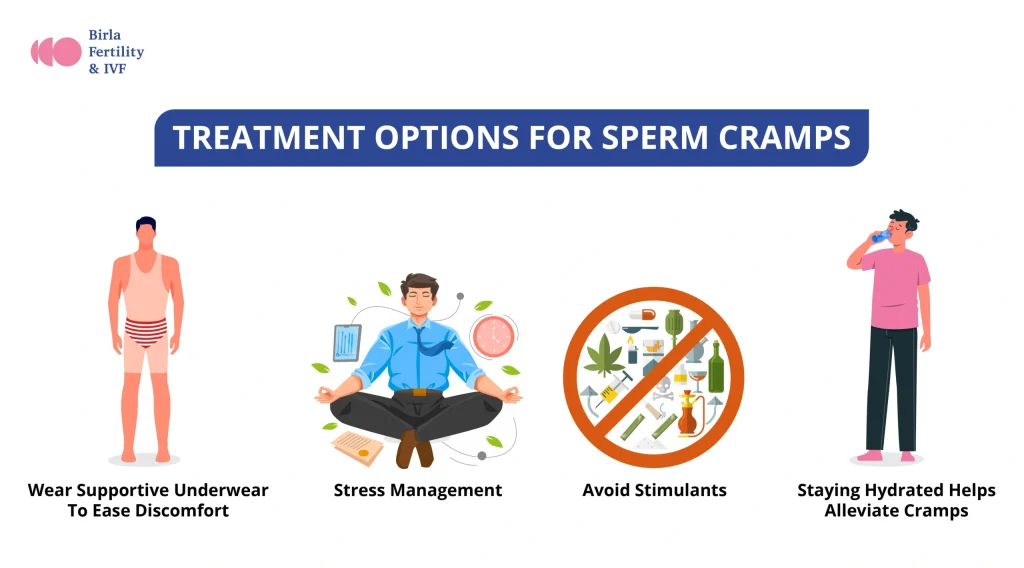 Birla Fertility & IVF

TREATMENT OPTIONS FOR SPERM CRAMPS

Wear Supportive Underwear To Ease Discomfort

Stress Management

Avoid Stimulants

Staying Hydrated Helps Alleviate Cramps